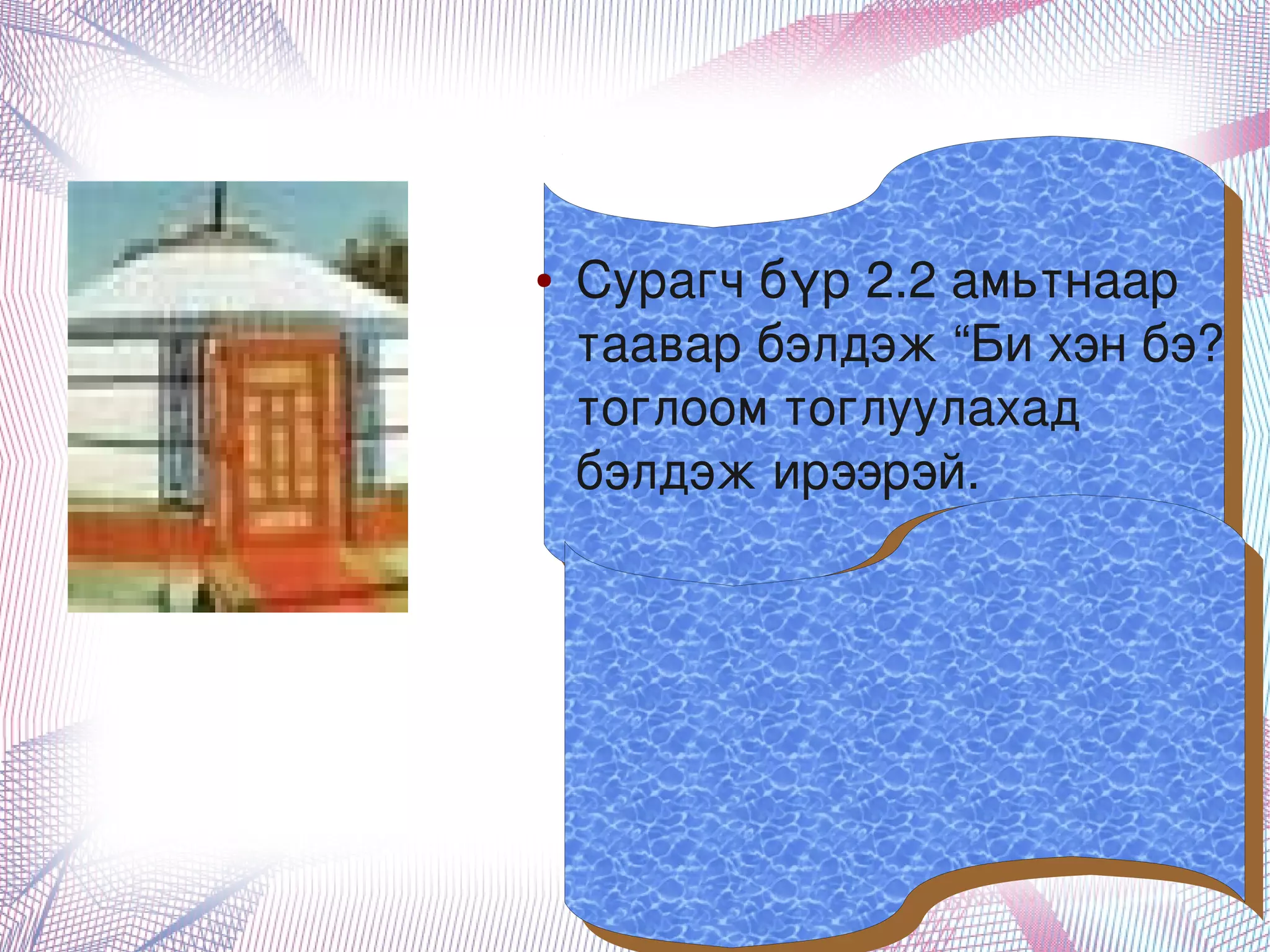 • Сурагч бүр 2.2 амьтнаар таавар бэлдэж “Би хэн бэ? тоглоом тоглуулахад бэлдэж ирээрэй.